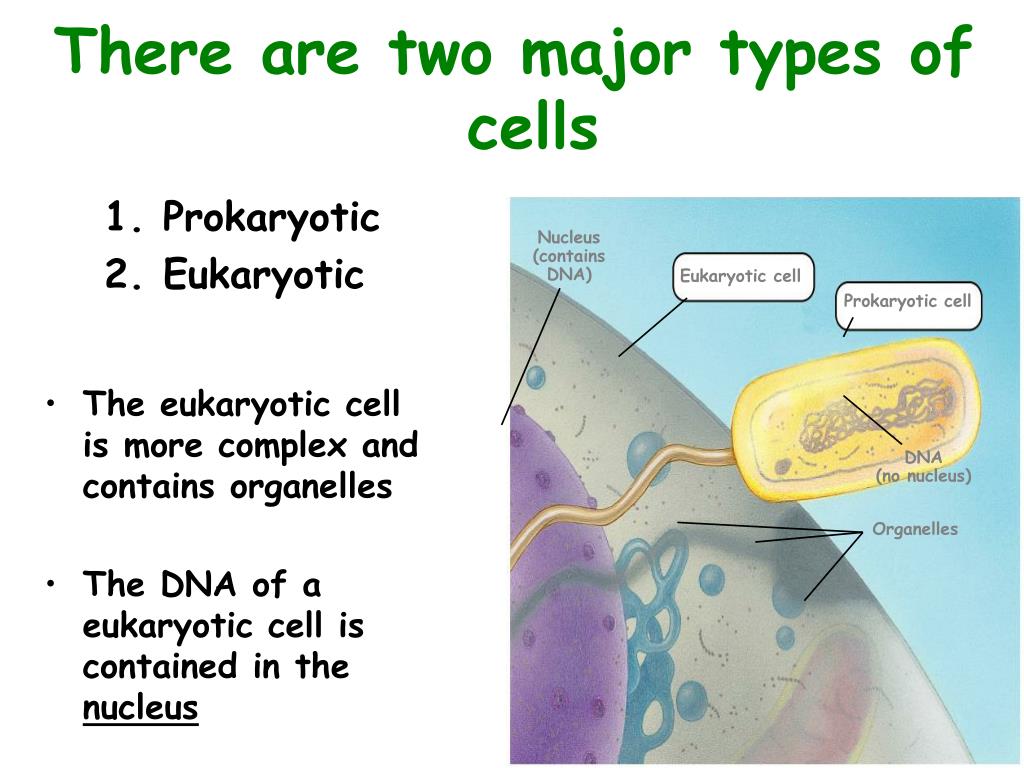 There are two major types of cells

1. Prokaryotic
2. Eukaryotic

• The eukaryotic cell is more complex and contains organelles

• The DNA of a eukaryotic cell is contained in the nucleus

Nucleus (contains DNA)

Eukaryotic cell

Prokaryotic cell

DNA (no nucleus)

Organelles